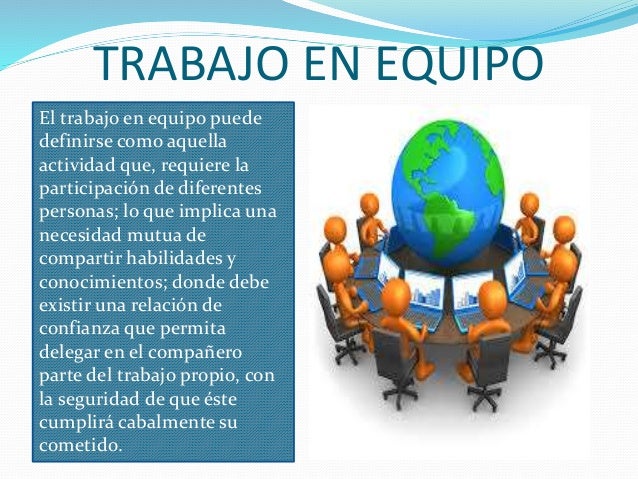 TRABAJO EN EQUIPO

El trabajo en equipo puede definirse como aquella actividad que, requiere la participación de diferentes personas; lo que implica una necesidad mutua de compartir habilidades y conocimientos; donde debe existir una relación de confianza que permita delegar en el compañero parte del trabajo propio, con la seguridad de que éste cumplirá cabalmente su cometido.